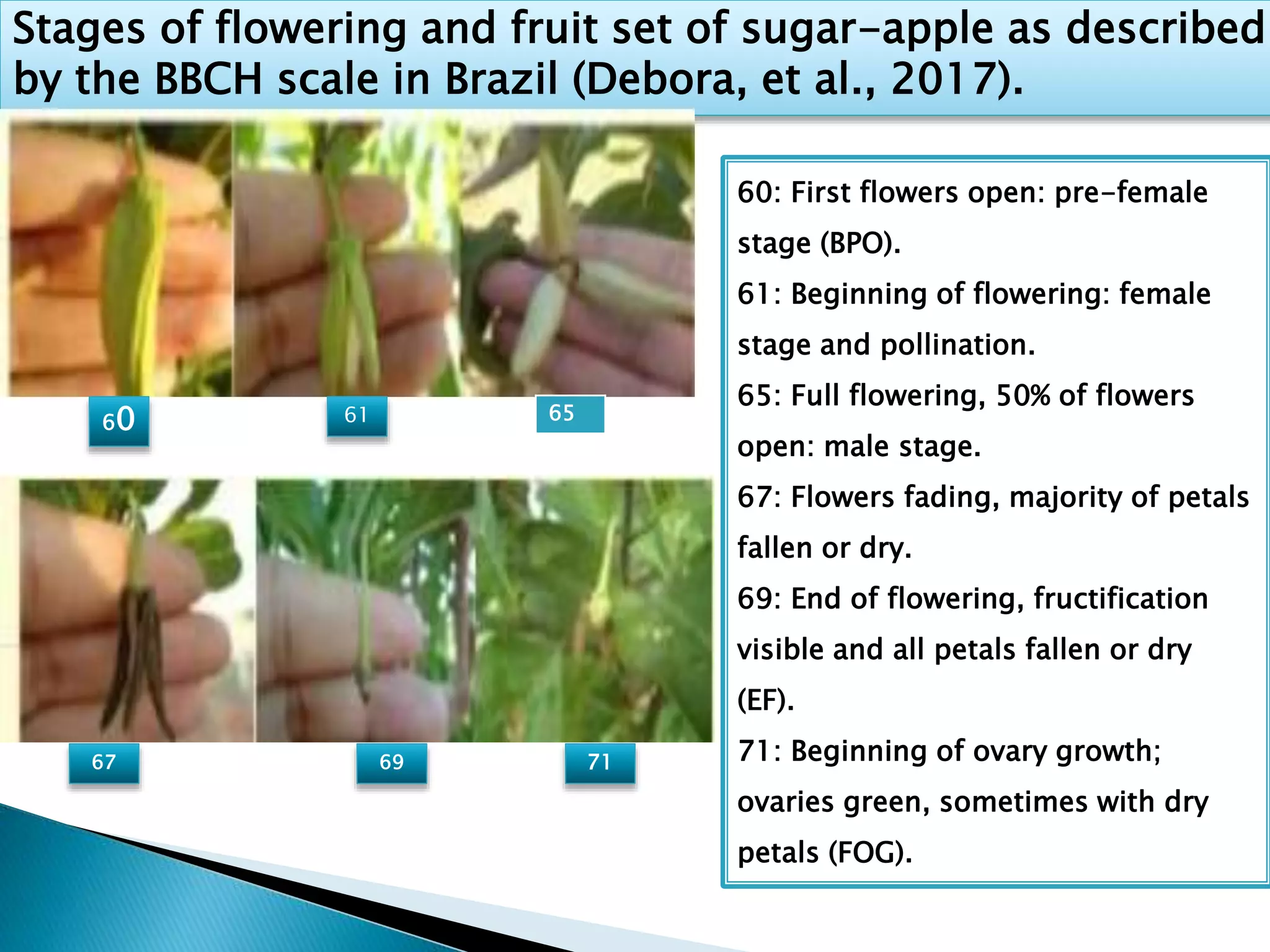 Stages of flowering and fruit set of sugar-apple as described by the BBCH scale in Brazil (Debora, et al., 2017).

60

61

65

67

69

71

60: First flowers open: pre-female stage (BPO).

61: Beginning of flowering: female stage and pollination.

65: Full flowering, 50% of flowers open: male stage.

67: Flowers fading, majority of petals fallen or dry.

69: End of flowering, fructification visible and all petals fallen or dry (EF).

71: Beginning of ovary growth; ovaries green, sometimes with dry petals (FOG).